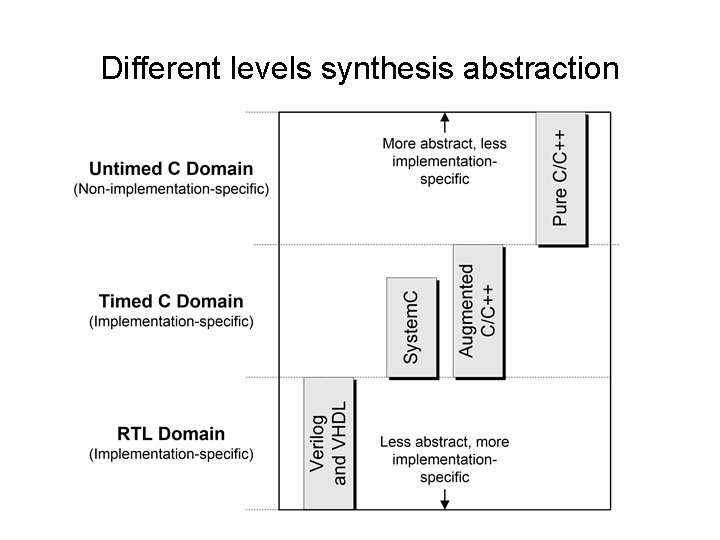 Different levels synthesis abstraction

Untimed C Domain
(Non-implementation-specific)

More abstract, less implementation-specific

Pure C/C++

Timed C Domain
(Implementation-specific)

SystemC

Augmented C/C++

RTL Domain
(Implementation-specific)

Verilog and VHDL

Less abstract, more implementation-specific